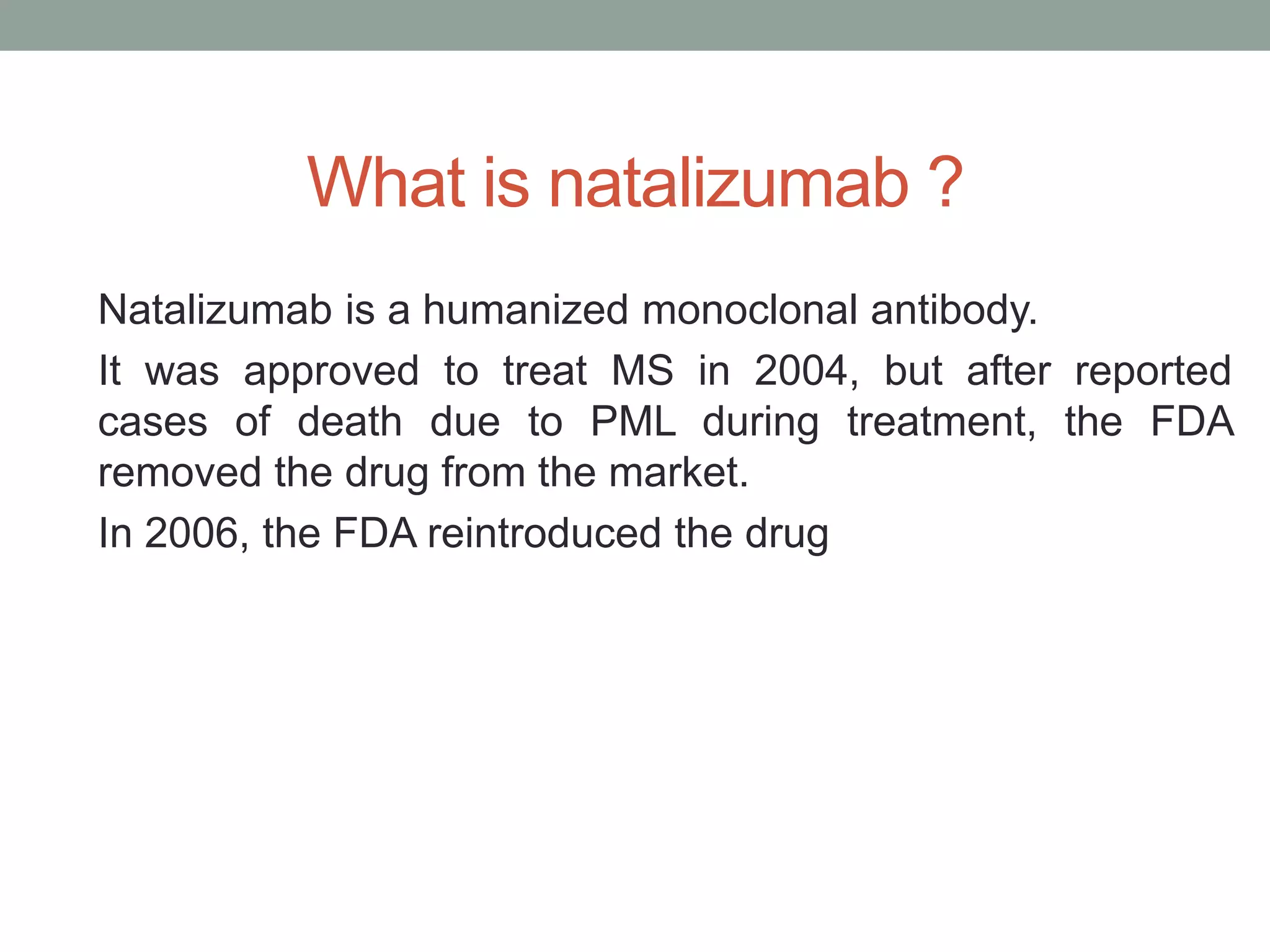 What is natalizumab ?

Natalizumab is a humanized monoclonal antibody.

It was approved to treat MS in 2004, but after reported cases of death due to PML during treatment, the FDA removed the drug from the market.

In 2006, the FDA reintroduced the drug